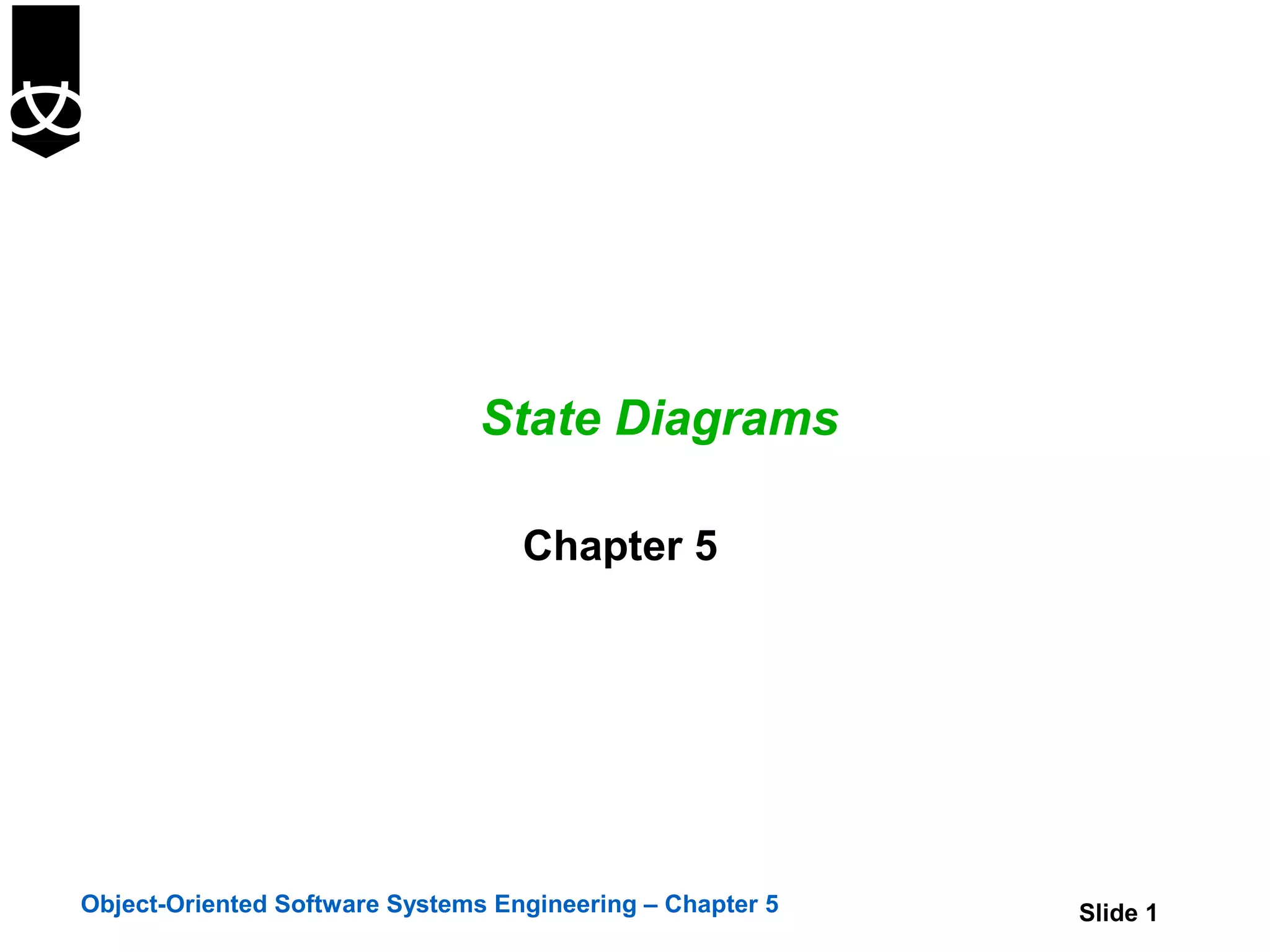 State Diagrams

Chapter 5

Object-Oriented Software Systems Engineering – Chapter 5

Slide 1